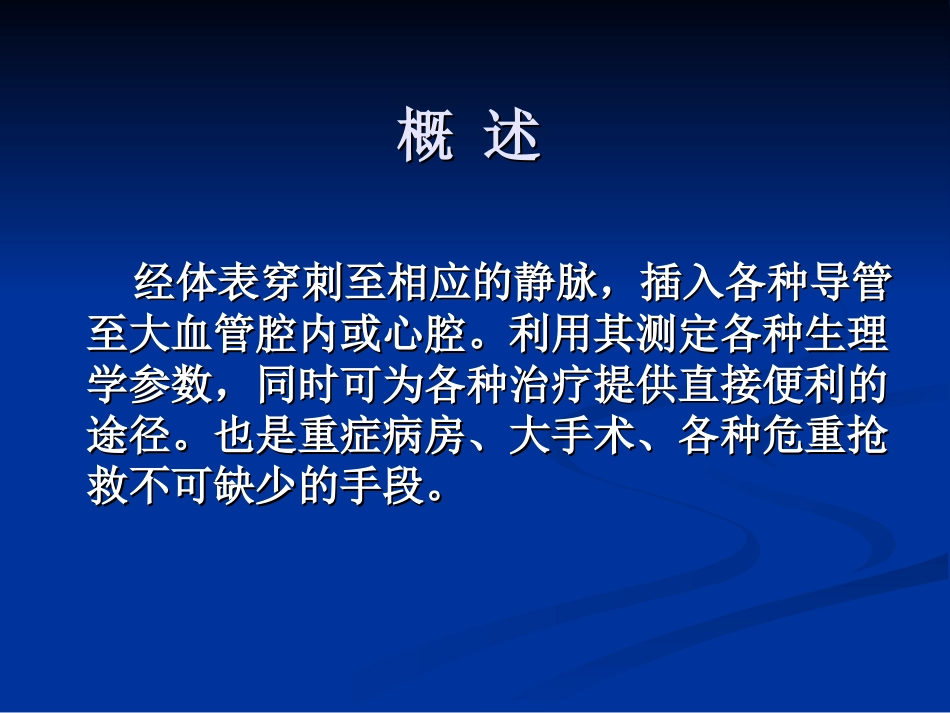 概 述

经体表穿刺至相应的静脉，插入各种导管至大血管腔内或心腔。利用其测定各种生理学参数，同时可为各种治疗提供直接便利的途径。也是重症病房、大手术、各种危重抢救不可缺少的手段。